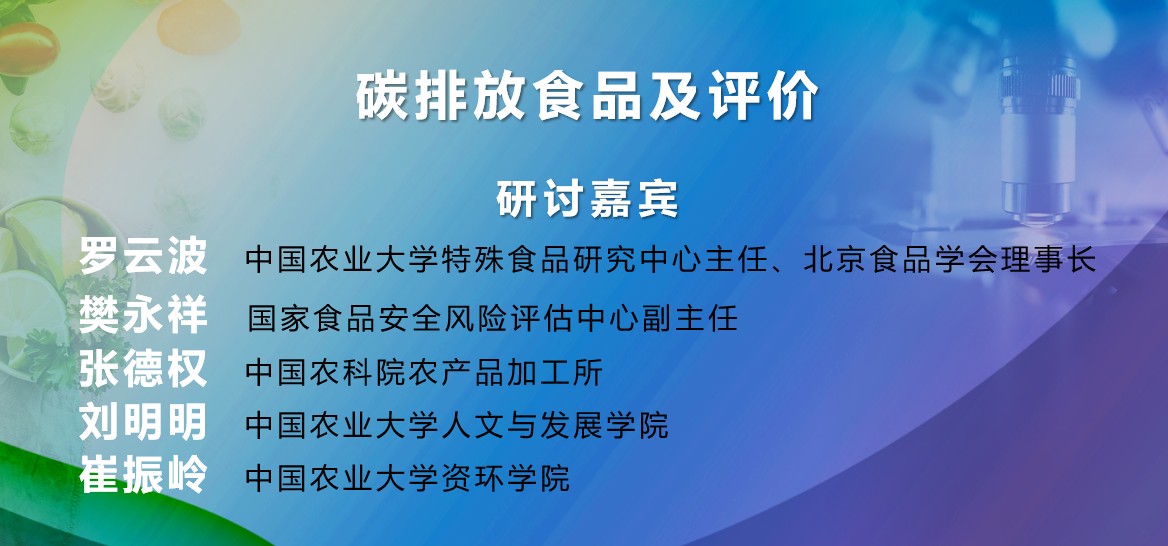 碳排放食品及评价

研讨嘉宾

罗云波 中国农业大学特殊食品研究中心主任、北京食品学会理事长
樊永祥 国家食品安全风险评估中心副主任
张德权 中国农科院农产品加工所
刘明明 中国农业大学人文与发展学院
崔振岭 中国农业大学资环学院